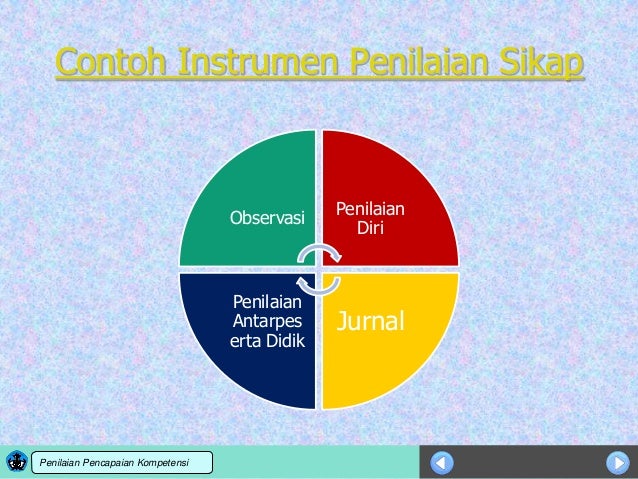 Contoh Instrumen Penilaian Sikap

Observasi

Penilaian Diri

Penilaian Antarpes erta Didik

Jurnal

Penilaian Pencapaian Kompetensi